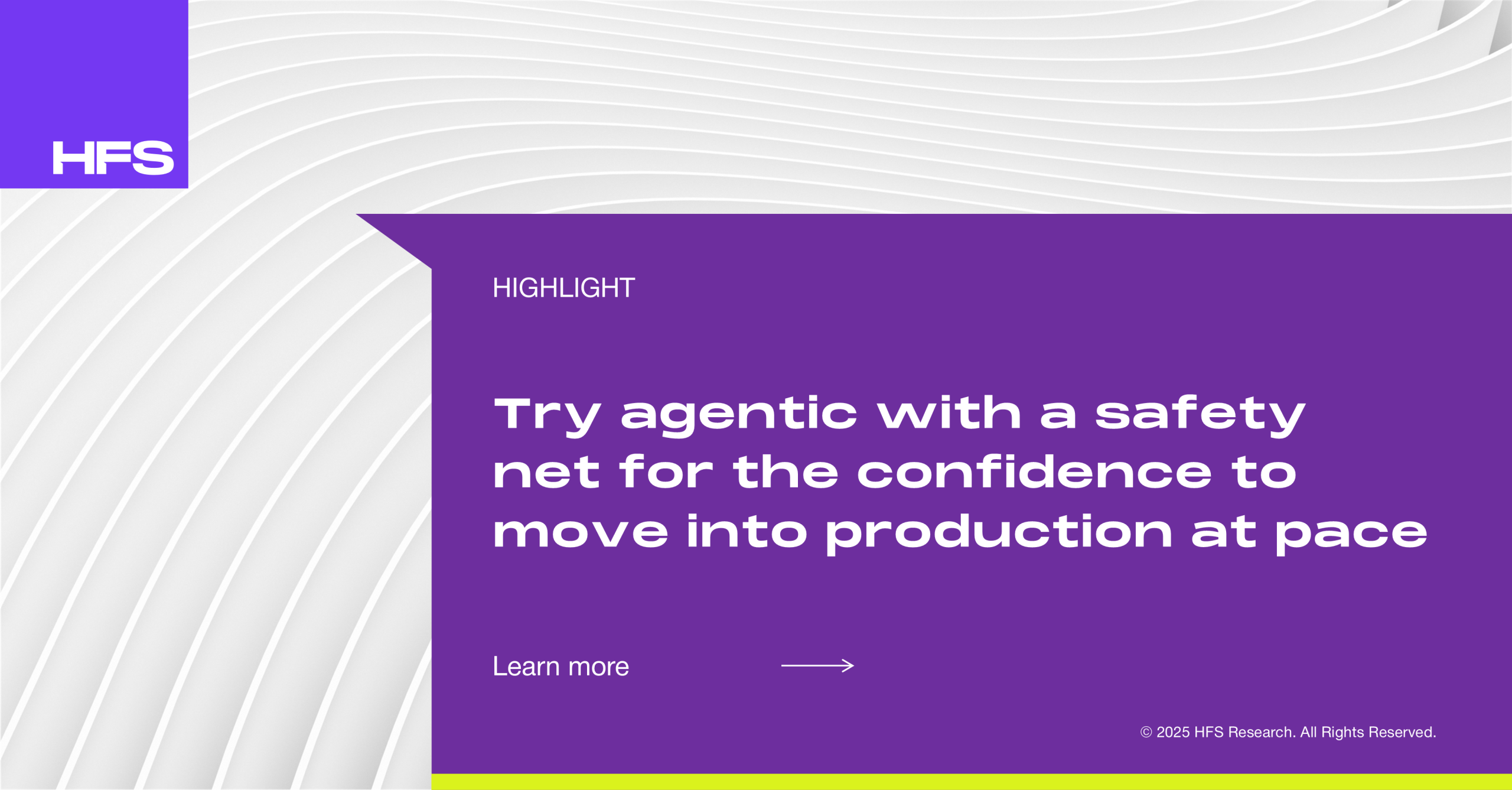 HFS

HIGHLIGHT

Try agentic with a safety net for the confidence to move into production at pace

Learn more

© 2025 HFS Research. All Rights Reserved.